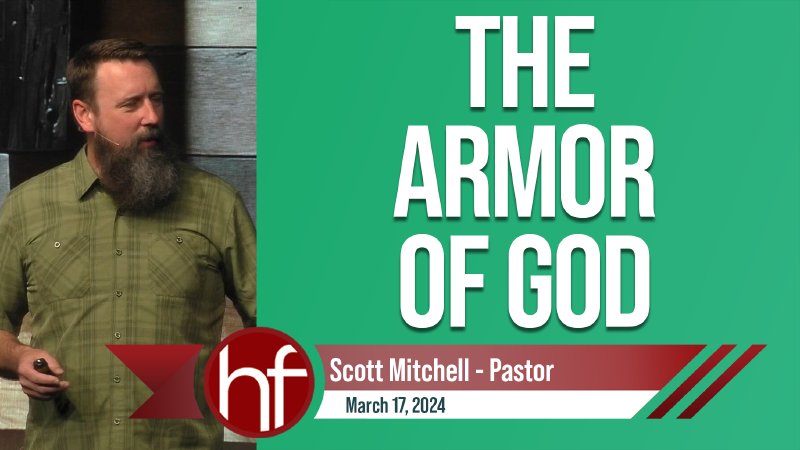 THE ARMOR OF GOD

hf

Scott Mitchell - Pastor

March 17, 2024